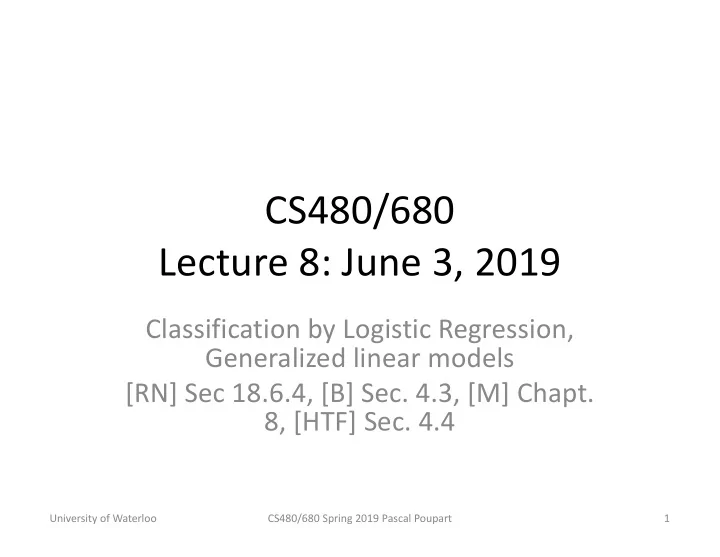 CS480/680
Lecture 8: June 3, 2019

Classification by Logistic Regression, Generalized linear models

[RN] Sec 18.6.4, [B] Sec. 4.3, [M] Chapt. 8, [HTF] Sec. 4.4

University of Waterloo

CS480/680 Spring 2019 Pascal Poupart

1